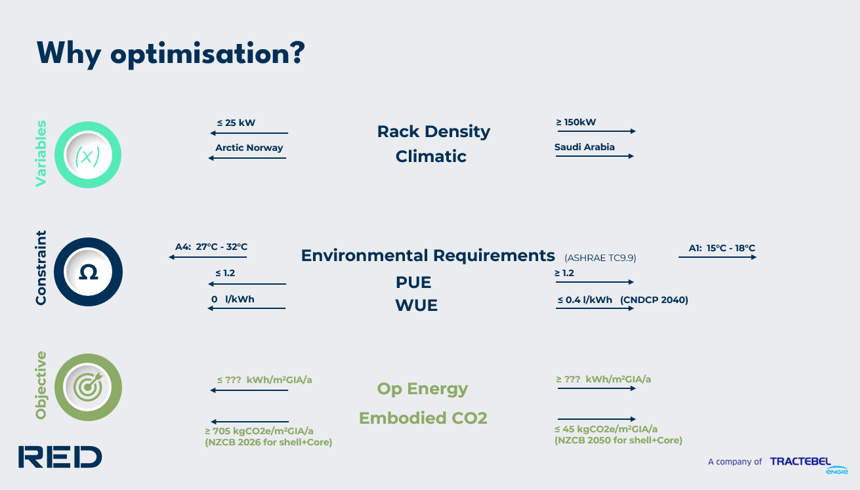 Why optimisation?

Variables

(x)

≤ 25 kW

Arctic Norway

Rack Density

Climatic

≥ 150kW

Saudi Arabia

Constraint

Ω

A4: 27°C - 32°C

≤ 1.2

0 l/kWh

Environmental Requirements (ASHRAE TC9.9)

PUE

WUE

A1: 15°C - 18°C

≥ 1.2

≤ 0.4 l/kWh (CNDCP 2040)

Objective

≤ ??? kWh/m²GIA/a

≥ 705 kgCO2e/m²GIA/a (NZCB 2026 for shell+Core)

Op Energy

Embodied CO2

≥ ??? kWh/m²GIA/a

≤ 45 kgCO2e/m²GIA/a (NZCB 2050 for shell+Core)

RED

A company of TRACTEBEL engie